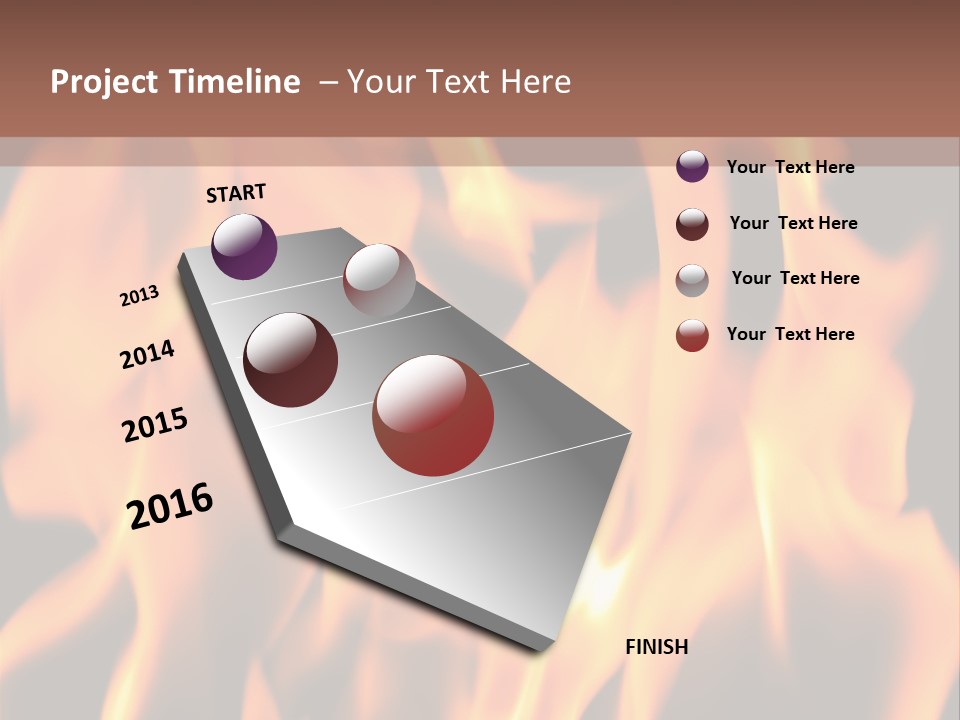 Project Timeline – Your Text Here

START

2013

2014

2015

2016

FINISH

Your Text Here

Your Text Here

Your Text Here

Your Text Here